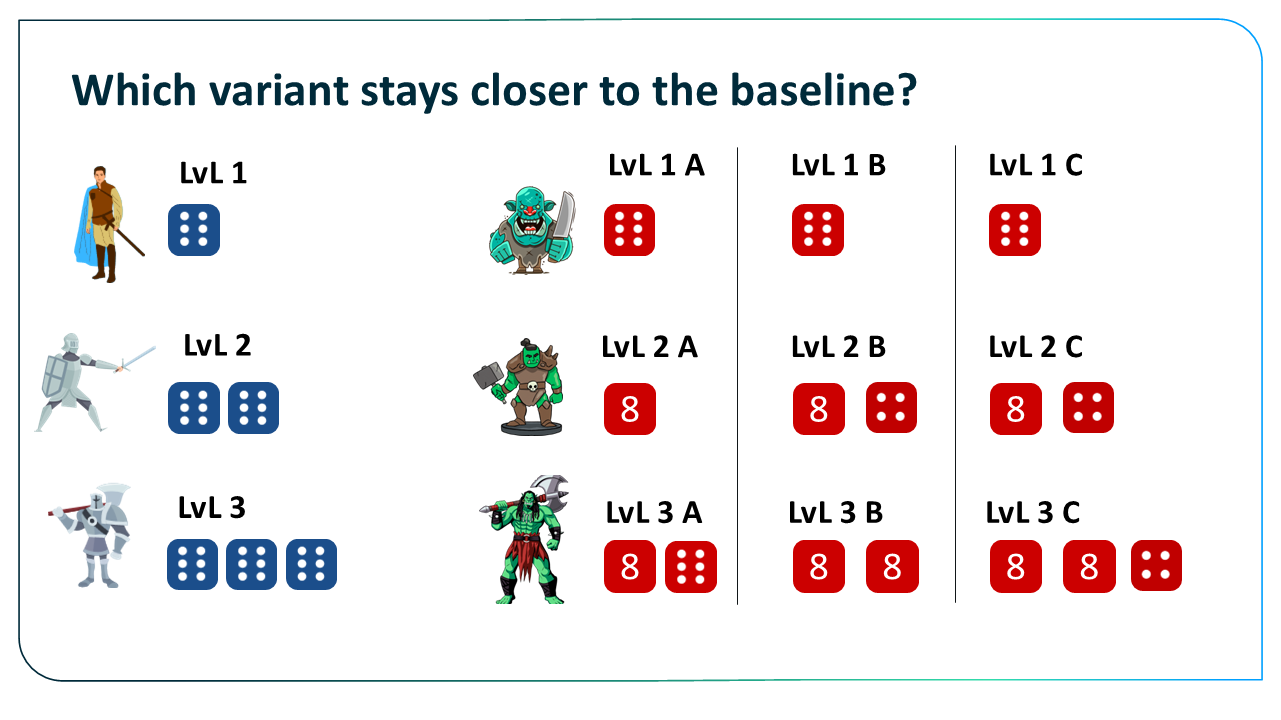 Which variant stays closer to the baseline?

LvL 1

LvL 2

LvL 3

LvL 1 A

LvL 2 A

8

LvL 3 A

8

LvL 1 B

LvL 2 B

8

LvL 3 B

8 8

LvL 1 C

LvL 2 C

8

LvL 3 C

8 8